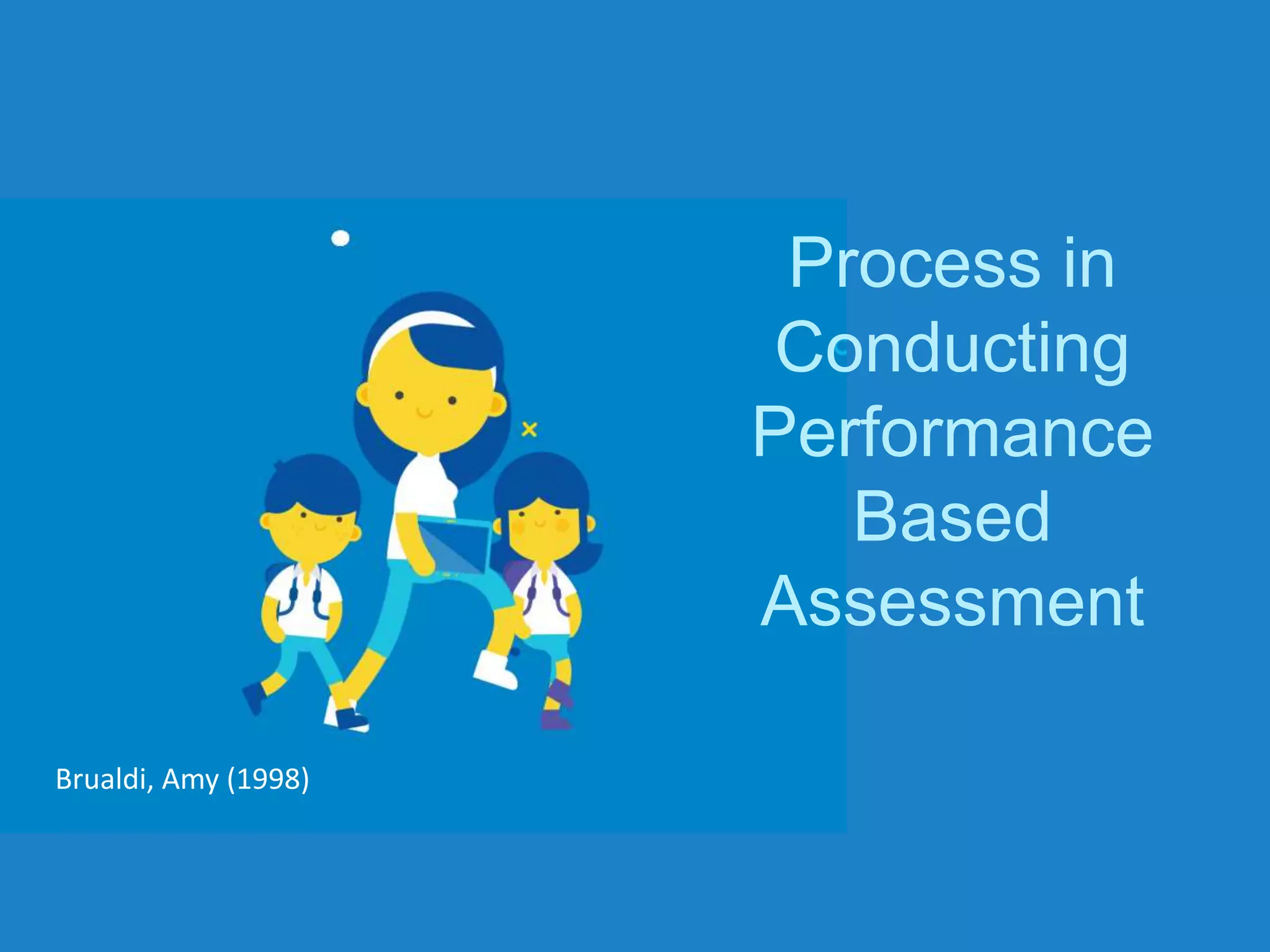 Process in Conducting Performance Based Assessment

Brualdi, Amy (1998)